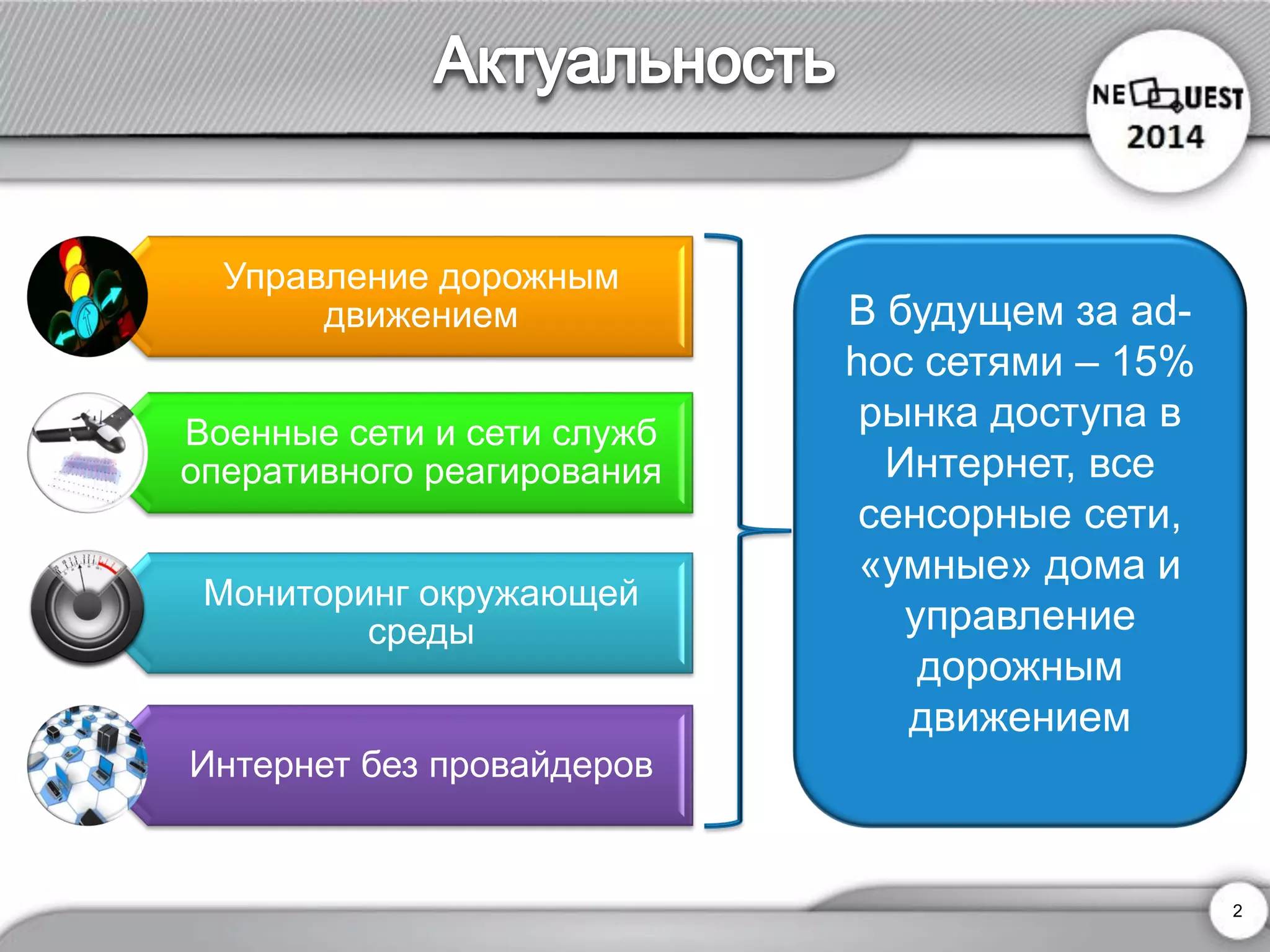 Актуальность

NEQUEST 2014

Управление дорожным движением

Военные сети и сети служб оперативного реагирования

Мониторинг окружающей среды

Интернет без провайдеров

В будущем за ad-hoc сетями – 15% рынка доступа в Интернет, все сенсорные сети, «умные» дома и управление дорожным движением

2